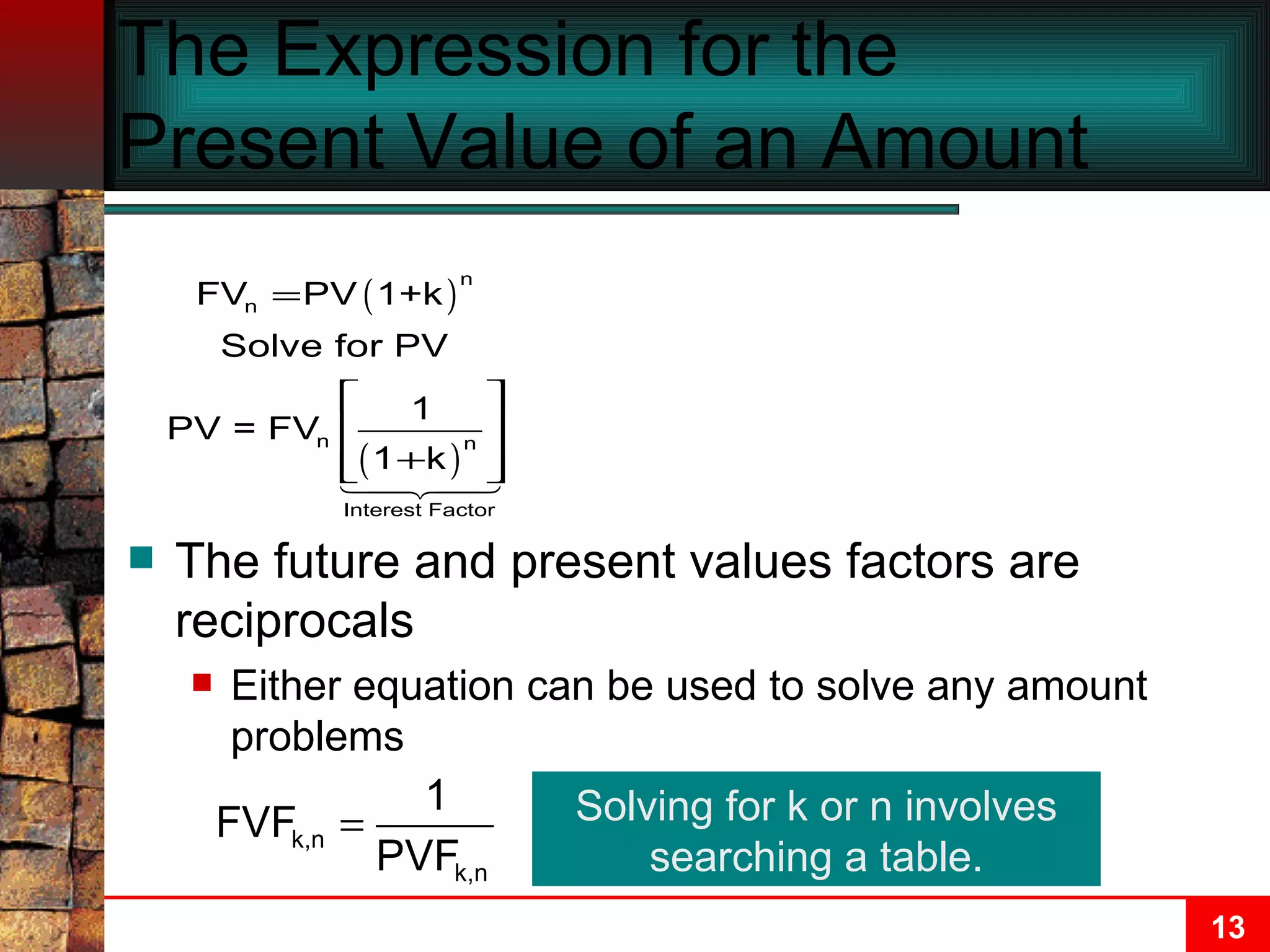 The Expression for the Present Value of an Amount

$FV_n = PV(1+k)^n$

Solve for PV

$PV = FV_n \underbrace{\left[\frac{1}{(1+k)^n}\right]}_{\text{Interest Factor}}$

The future and present values factors are reciprocals

Either equation can be used to solve any amount problems

$FVF_{k,n} = \frac{1}{PVF_{k,n}}$

Solving for k or n involves searching a table.

13